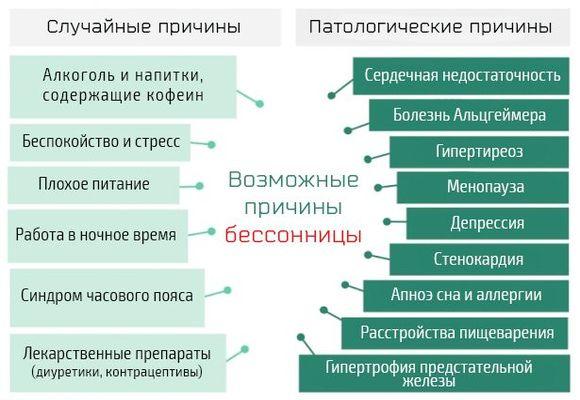 Случайные причины

Алкоголь и напитки, содержащие кофеин

Беспокойство и стресс

Плохое питание

Работа в ночное время

Синдром часового пояса

Лекарственные препараты (диуретики, контрацептивы)

Возможные причины бессонницы

Патологические причины

Сердечная недостаточность

Болезнь Альцгеймера

Гипертиреоз

Менопауза

Депрессия

Стенокардия

Апноэ сна и аллергии

Расстройства пищеварения

Гипертрофия предстательной железы